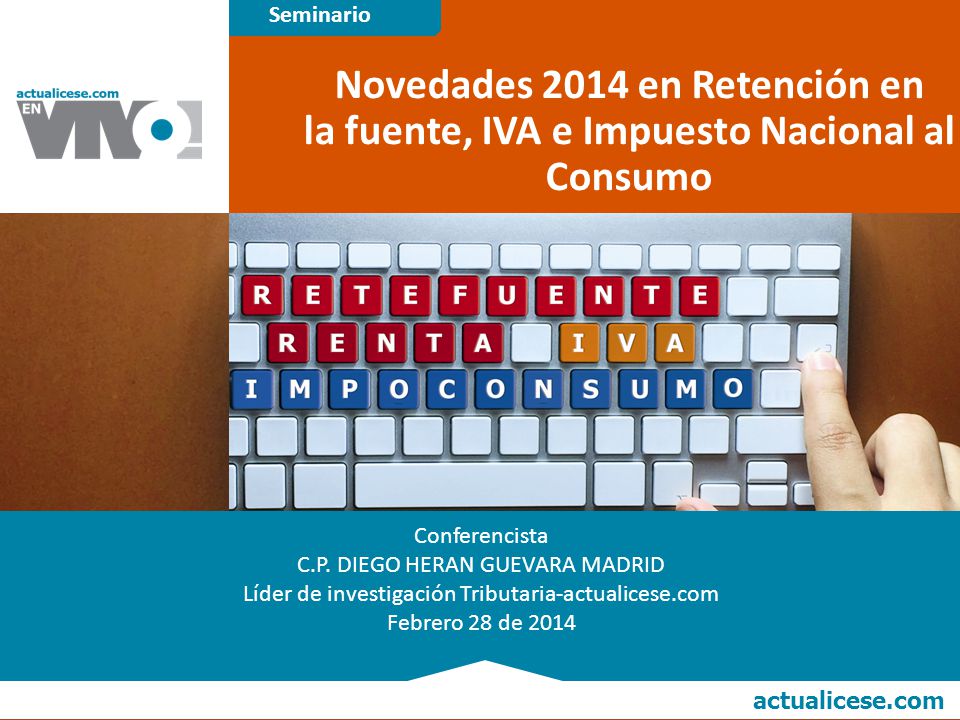 Seminario

actualicese.com
EN VIVO!

Novedades 2014 en Retención en la fuente, IVA e Impuesto Nacional al Consumo

RETEFUENTE
RENTA IVA
IMPOCONSUMO

Conferencista
C.P. DIEGO HERAN GUEVARA MADRID
Líder de investigación Tributaria-actualicese.com
Febrero 28 de 2014

actualicese.com